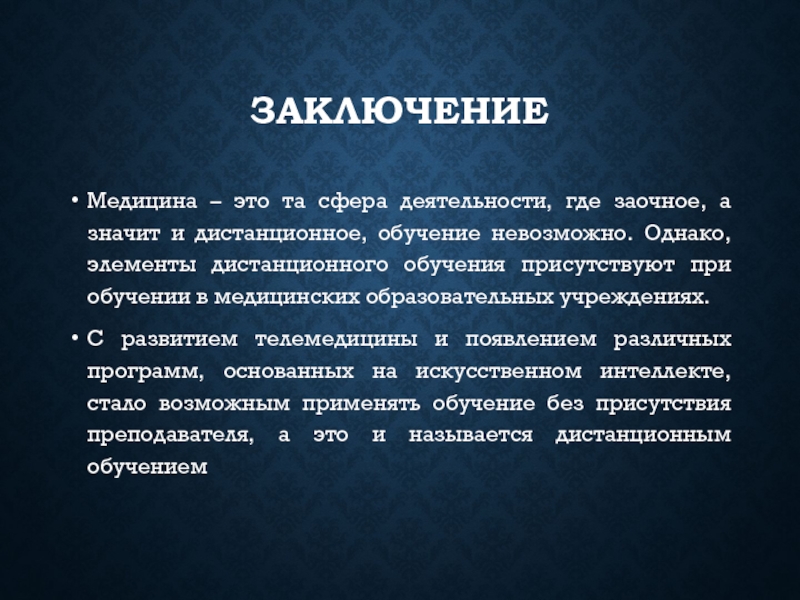 ЗАКЛЮЧЕНИЕ

• Медицина – это та сфера деятельности, где заочное, а значит и дистанционное, обучение невозможно. Однако, элементы дистанционного обучения присутствуют при обучении в медицинских образовательных учреждениях.

• С развитием телемедицины и появлением различных программ, основанных на искусственном интеллекте, стало возможным применять обучение без присутствия преподавателя, а это и называется дистанционным обучением